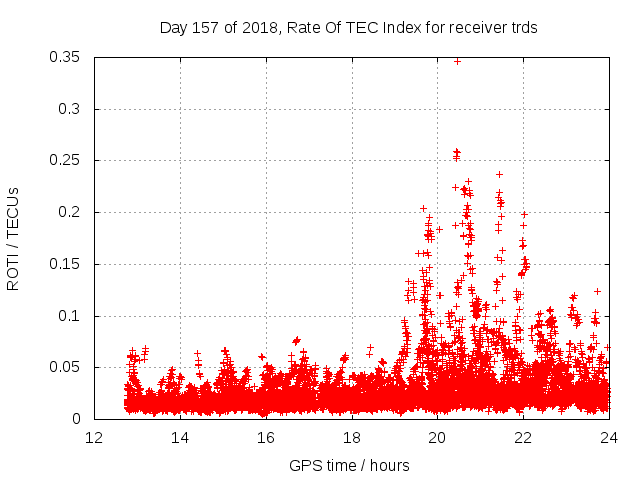 Day 157 of 2018, Rate Of TEC Index for receiver trds

ROTI / TECUs

0.35
0.3
0.25
0.2
0.15
0.1
0.05
0

12 14 16 18 20 22 24

GPS time / hours